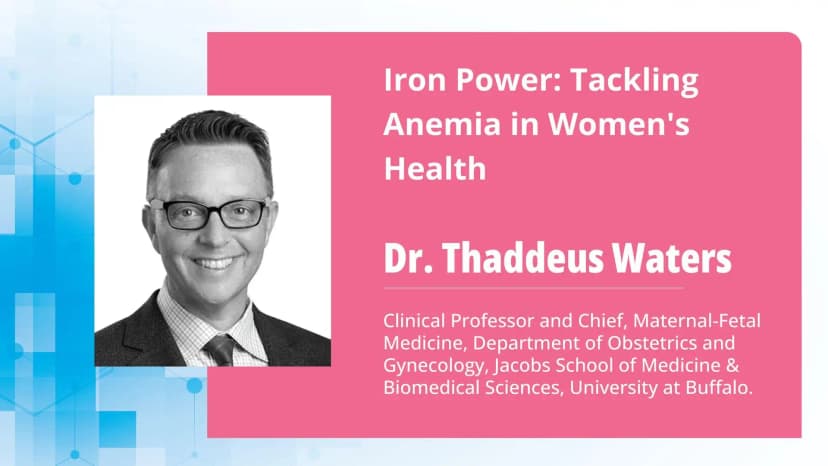 Iron Power: Tackling Anemia in Women's Health

Dr. Thaddeus Waters

Clinical Professor and Chief, Maternal-Fetal Medicine, Department of Obstetrics and Gynecology, Jacobs School of Medicine & Biomedical Sciences, University at Buffalo.